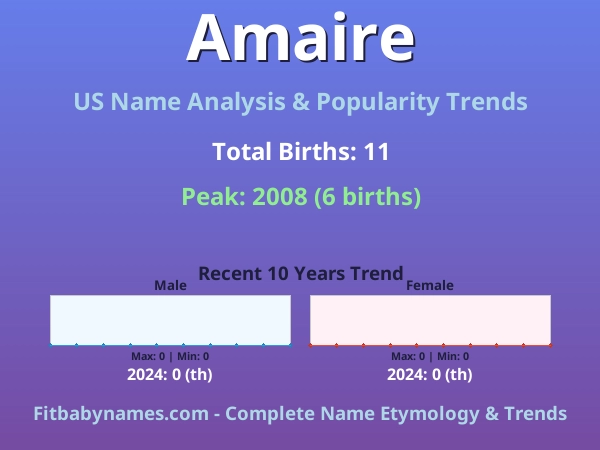 Amaire

US Name Analysis & Popularity Trends

Total Births: 11

Peak: 2008 (6 births)

Recent 10 Years Trend

Male

Max: 0 | Min: 0

2024: 0 (th)

Female

Max: 0 | Min: 0

2024: 0 (th)

Fitbabynames.com - Complete Name Etymology & Trends